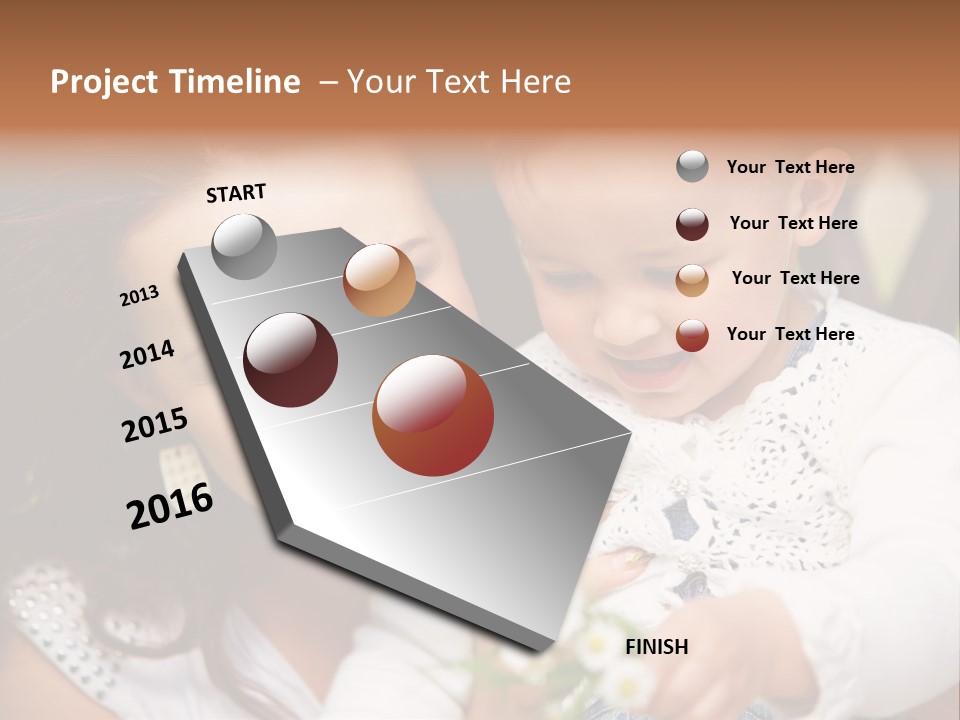 Project Timeline – Your Text Here

START

2013

2014

2015

2016

FINISH

Your Text Here

Your Text Here

Your Text Here

Your Text Here